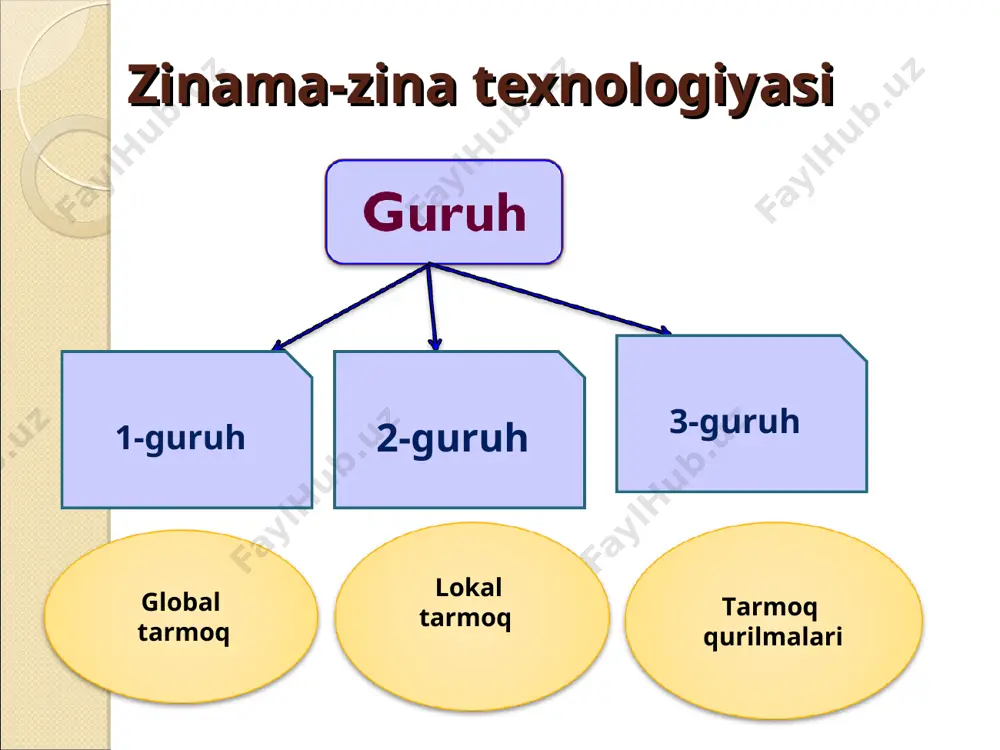 Zinama-zina texnologiyasi

Guruh

1-guruh

2-guruh

3-guruh

Global tarmoq

Lokal tarmoq

Tarmoq qurilmalari

FaylHub.uz